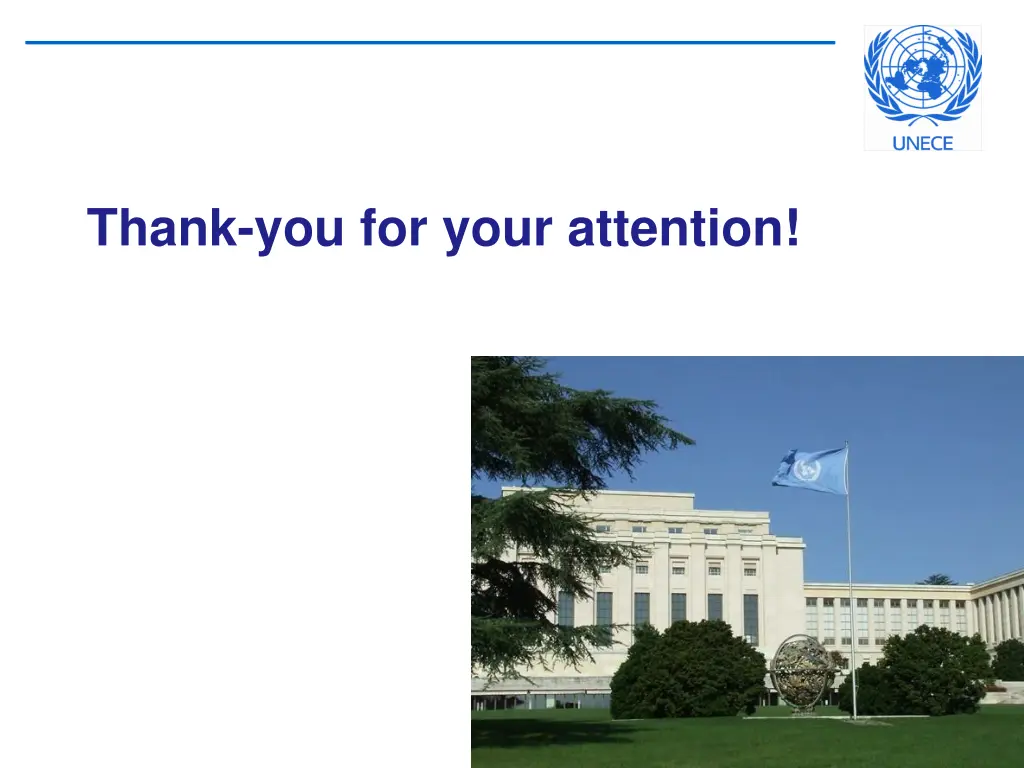 UNECE

Thank-you for your attention!